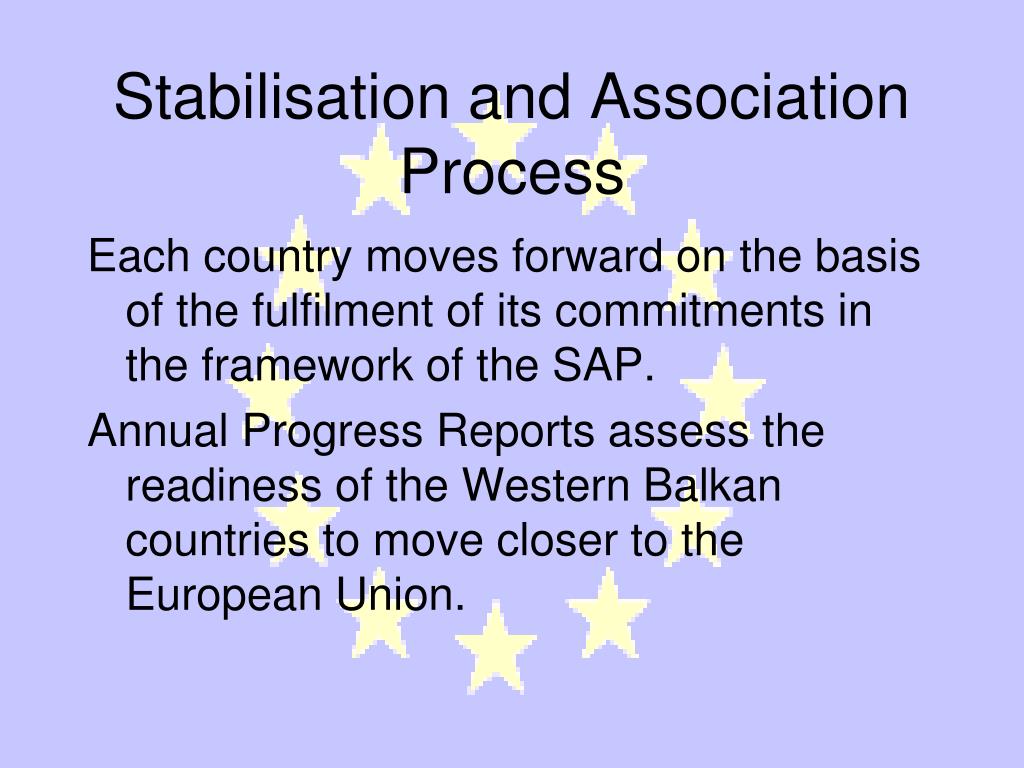 Stabilisation and Association Process

Each country moves forward on the basis of the fulfilment of its commitments in the framework of the SAP.

Annual Progress Reports assess the readiness of the Western Balkan countries to move closer to the European Union.